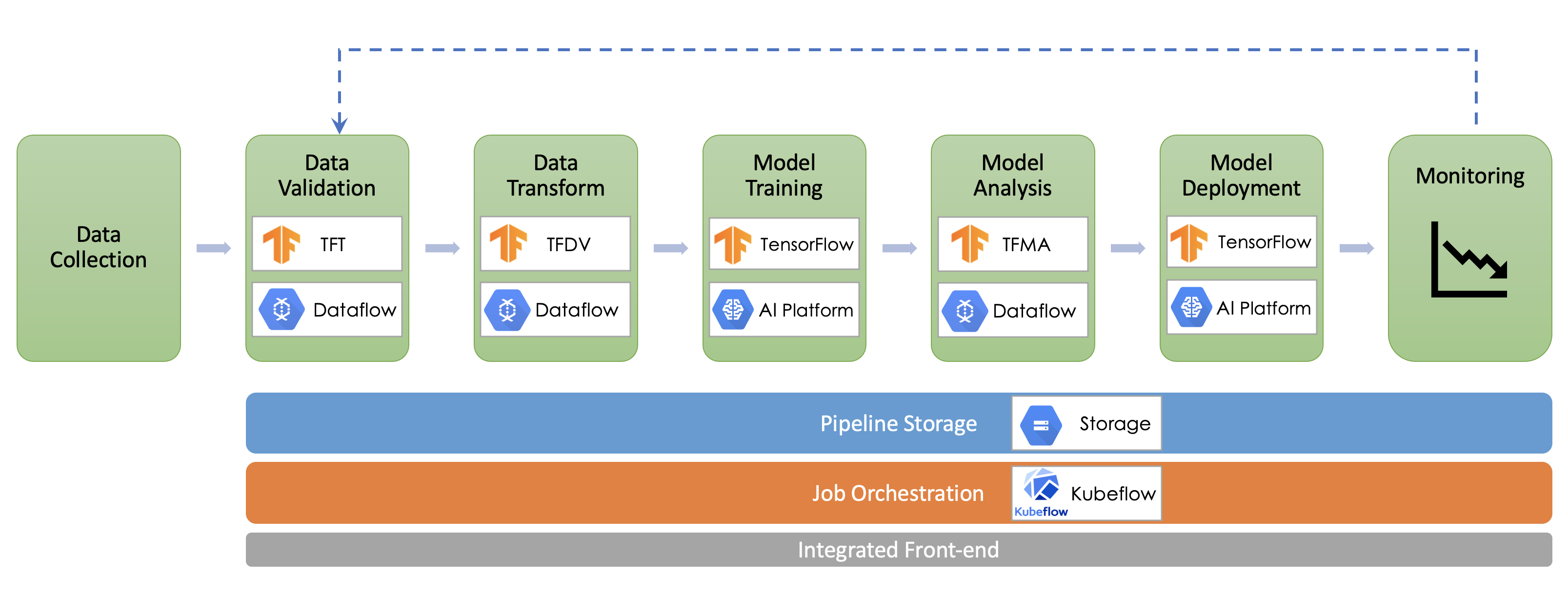 Data Collection

Data Validation

TFT

Dataflow

Data Transform

TFDV

Dataflow

Model Training

TensorFlow

AI Platform

Model Analysis

TFMA

Dataflow

Model Deployment

TensorFlow

AI Platform

Monitoring

Pipeline Storage

Storage

Job Orchestration

Kubeflow

Kubeflow

Integrated Front-end